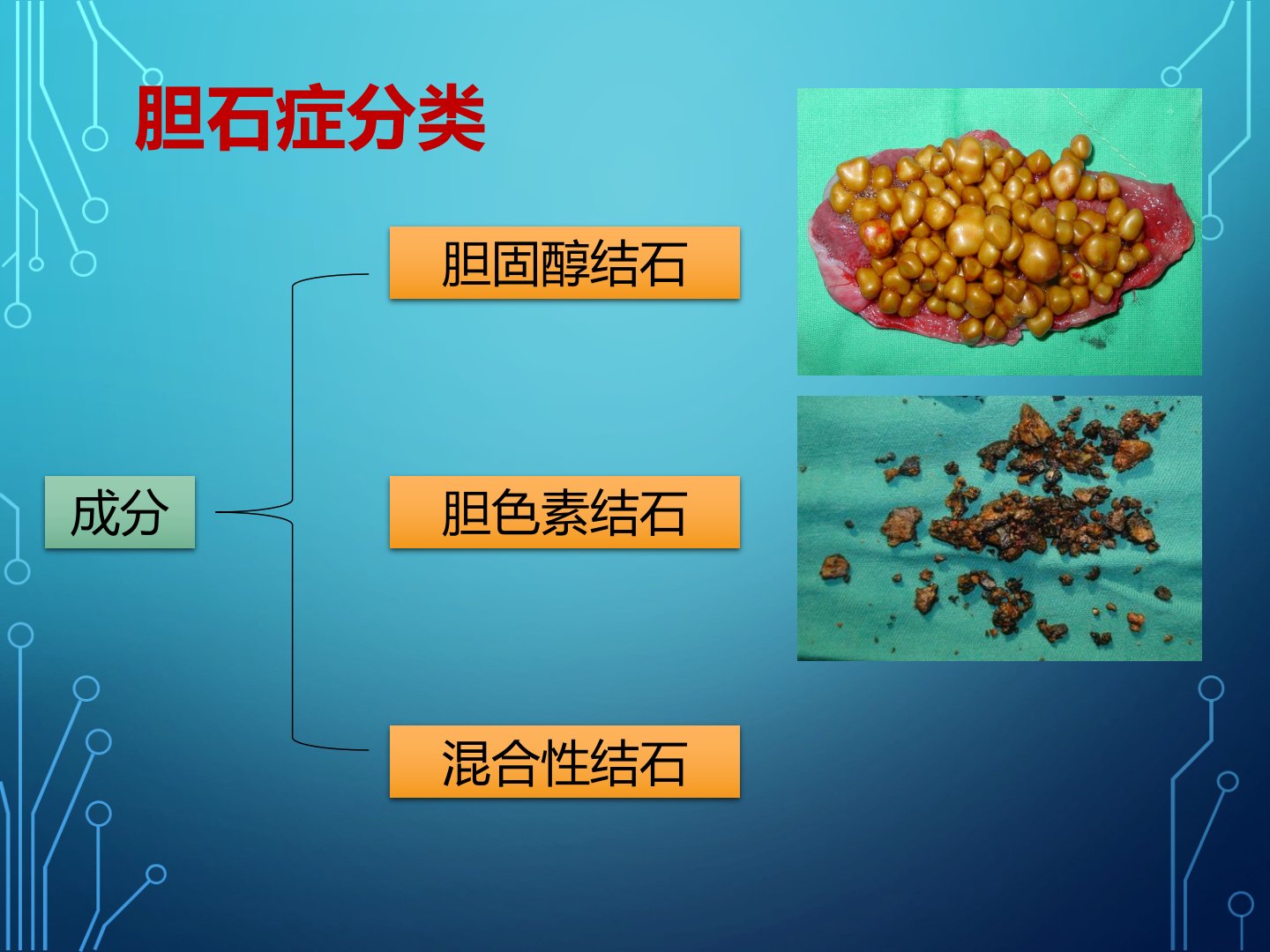 胆石症分类

成分

胆固醇结石

胆色素结石

混合性结石